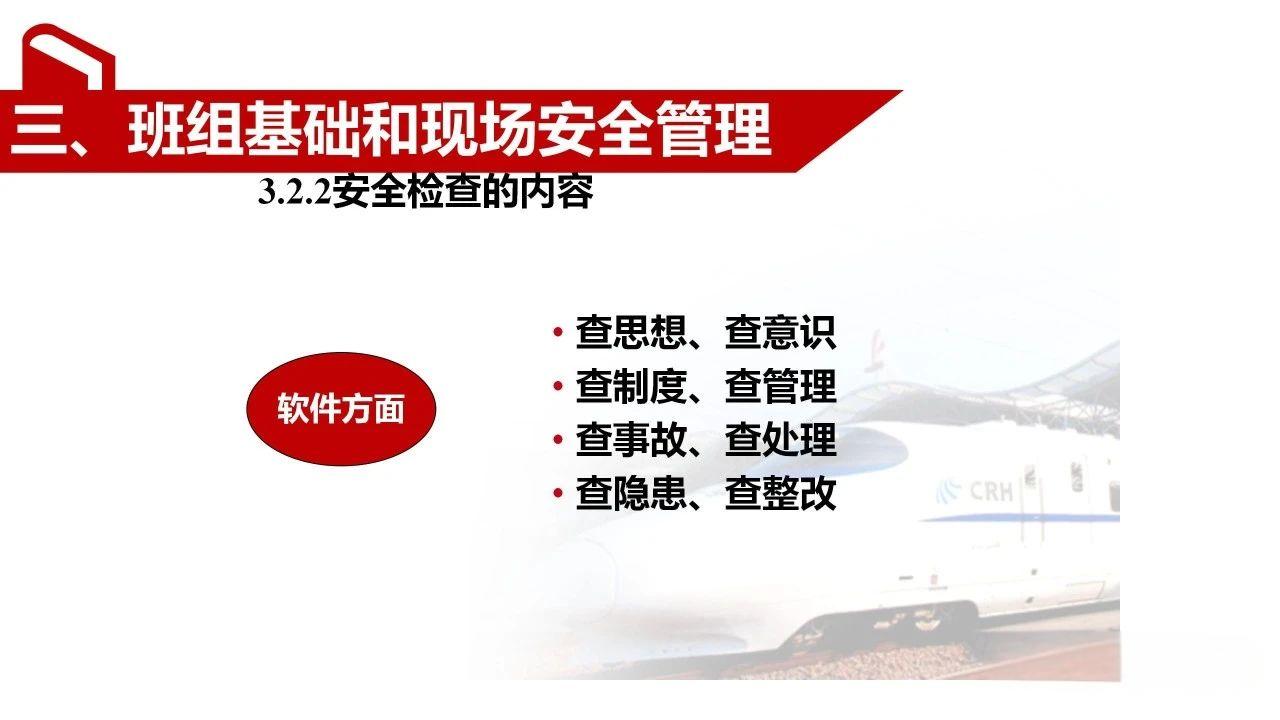 三、班组基础和现场安全管理

3.2.2安全检查的内容

软件方面

• 查思想、查意识
• 查制度、查管理
• 查事故、查处理
• 查隐患、查整改

CRH